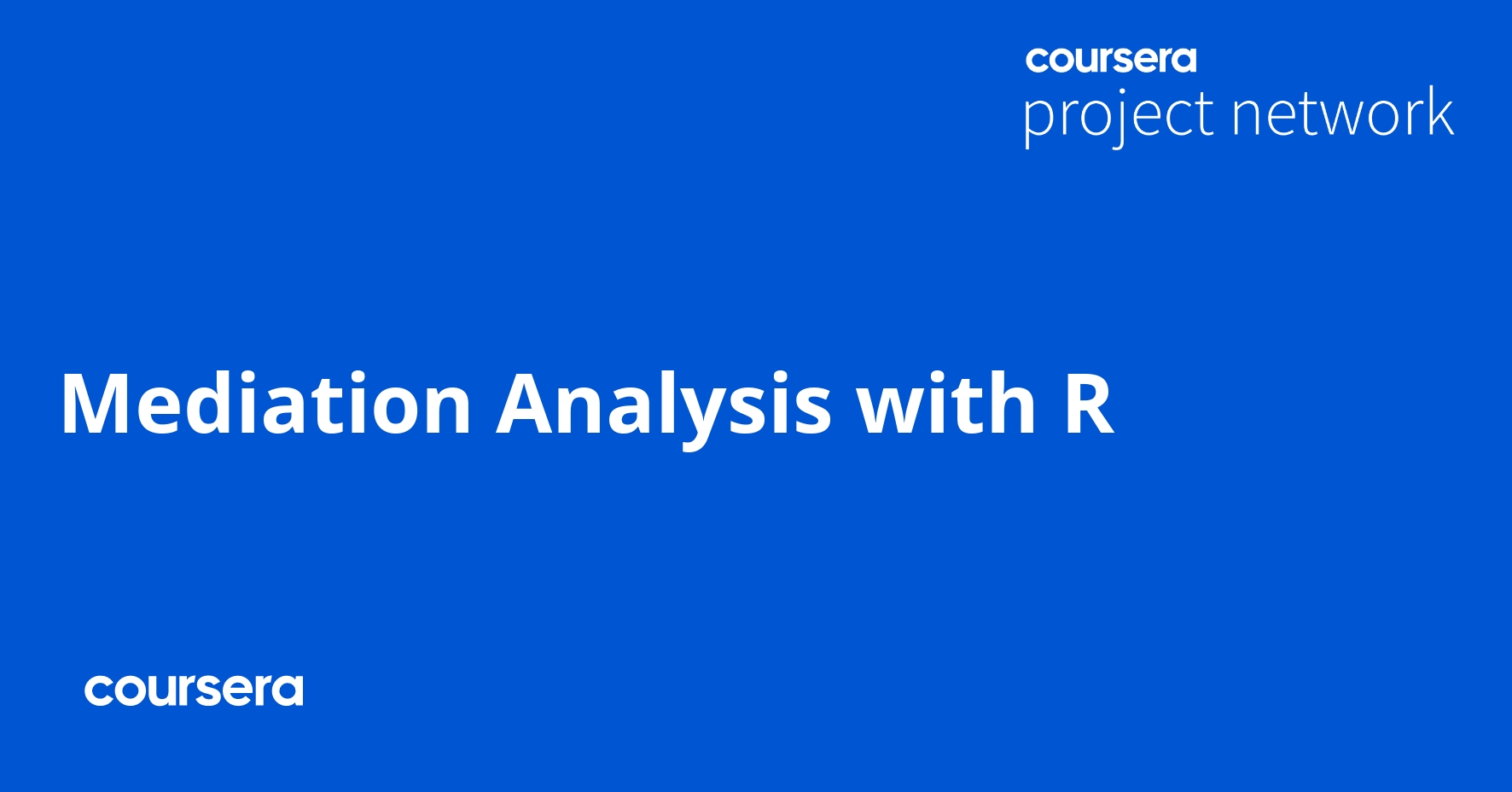 coursera
project network

Mediation Analysis with R

coursera